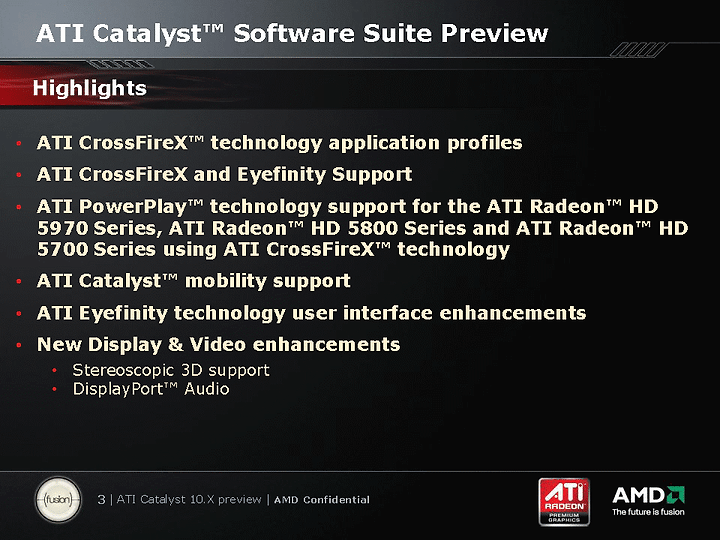 ATI Catalyst™ Software Suite Preview

Highlights

• ATI CrossFireX™ technology application profiles
• ATI CrossFireX and Eyefinity Support
• ATI PowerPlay™ technology support for the ATI Radeon™ HD 5970 Series, ATI Radeon™ HD 5800 Series and ATI Radeon™ HD 5700 Series using ATI CrossFireX™ technology
• ATI Catalyst™ mobility support
• ATI Eyefinity technology user interface enhancements
• New Display & Video enhancements
  • Stereoscopic 3D support
  • DisplayPort™ Audio

fusion

3 | ATI Catalyst 10.X preview | AMD Confidential

ATI RADEON PREMIUM GRAPHICS

AMD
The future is fusion